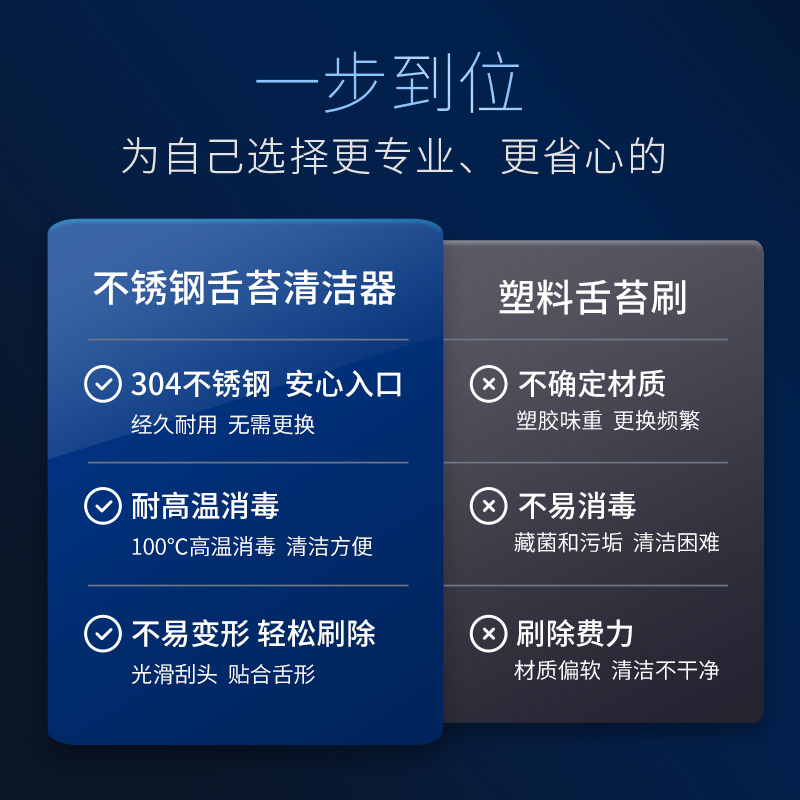 一步到位
为自己选择更专业、更省心的

不锈钢舌苔清洁器

304不锈钢 安心入口
经久耐用 无需更换

耐高温消毒
100°C高温消毒 清洁方便

不易变形 轻松刷除
光滑刮头 贴合舌形

塑料舌苔刷

不确定材质
塑胶味重 更换频繁

不易消毒
藏菌和污垢 清洁困难

刷除费力
材质偏软 清洁不干净